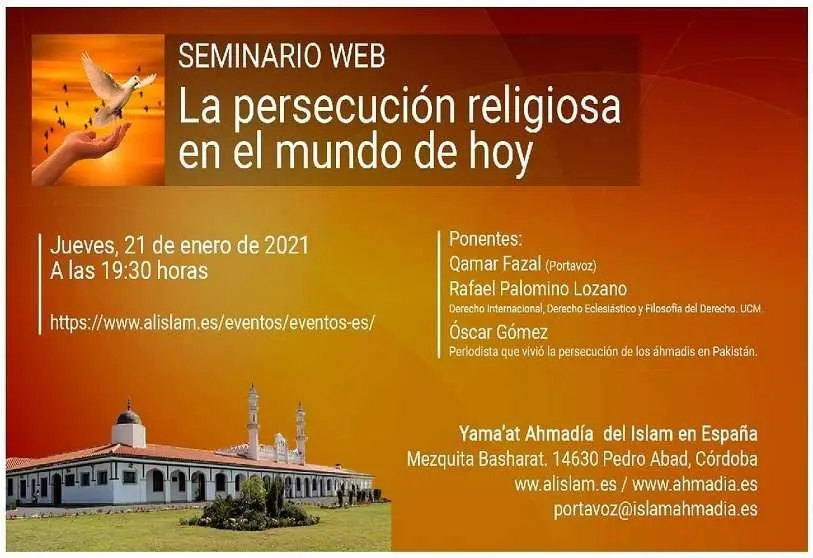 SEMINARIO WEB
La persecución religiosa en el mundo de hoy

Jueves, 21 de enero de 2021
A las 19:30 horas

https://www.alislam.es/eventos/eventos-es/

Ponentes:
Qamar Fazal (Portavoz)
Rafael Palomino Lozano
Derecho Internacional, Derecho Eclesiástico y Filosofía del Derecho. UCM
Óscar Gómez
Periodista que vivió la persecución de los áhmadis en Pakistán.

Yama'at Ahmadía del Islam en España
Mezquita Basharat. 14630 Pedro Abad, Córdoba
ww.alislam.es / www.ahmadia.es
portavoz@islamahmadia.es